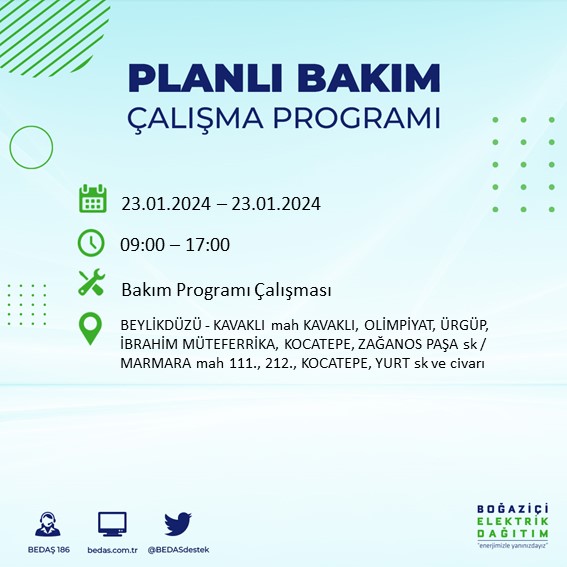 PLANLI BAKIM
ÇALIŞMA PROGRAMI

23.01.2024 – 23.01.2024

09:00 – 17:00

Bakım Programı Çalışması

BEYLİKDÜZÜ - KAVAKLI mah KAVAKLI, OLİMPİYAT, ÜRGÜP, İBRAHİM MÜTEFERRİKA, KOCATEPE, ZAĞANOS PAŞA sk / MARMARA mah 111., 212., KOCATEPE, YURT sk ve civarı

BEDAŞ 186
bedas.com.tr
@BEDASdestek

BOĞAZİÇİ
ELEKTRİK
DAĞITIM
"enerjimizle yanınızdayız"